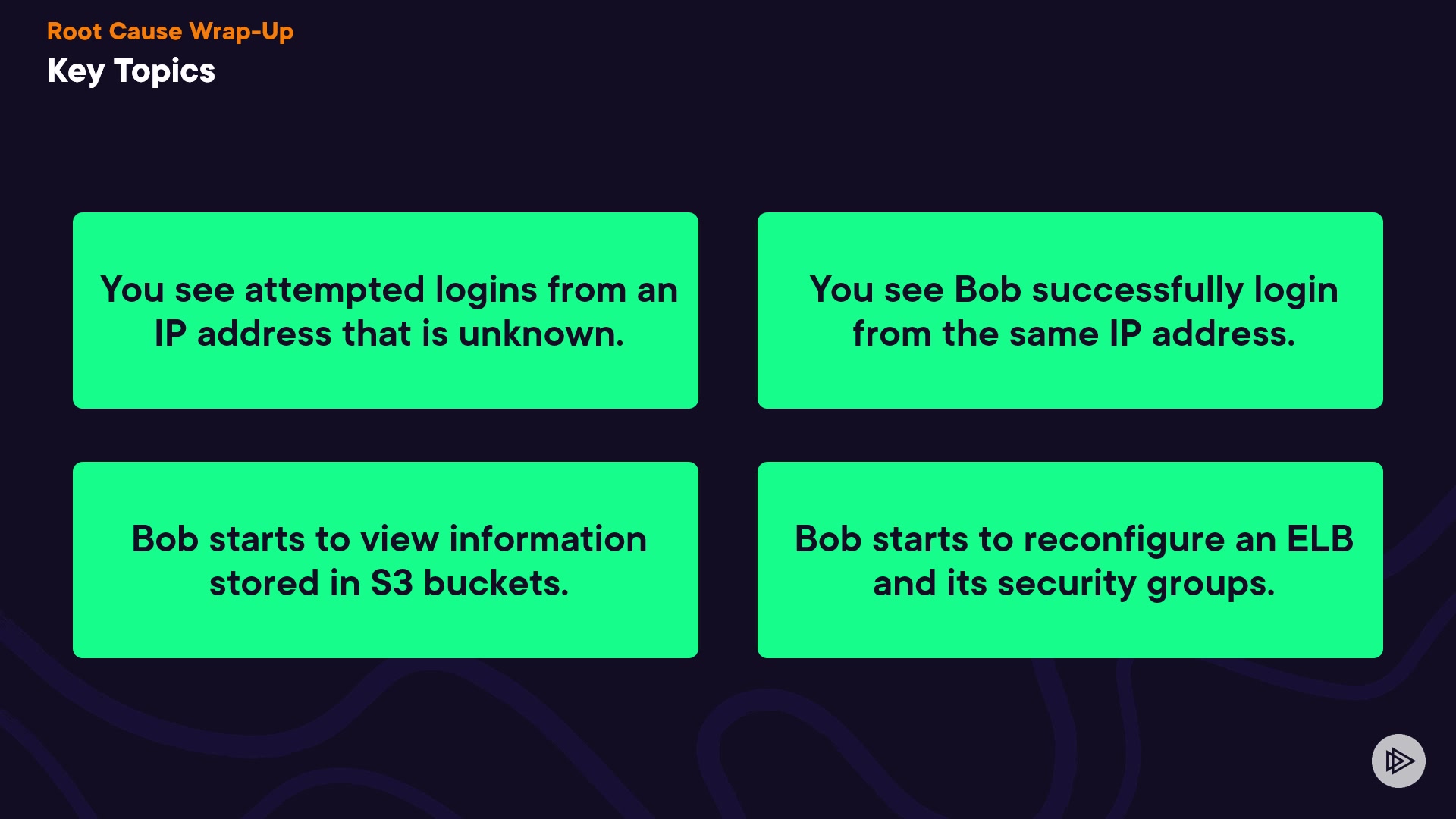 Root Cause Wrap-Up
Key Topics

You see attempted logins from an IP address that is unknown.

You see Bob successfully login from the same IP address.

Bob starts to view information stored in S3 buckets.

Bob starts to reconfigure an ELB and its security groups.